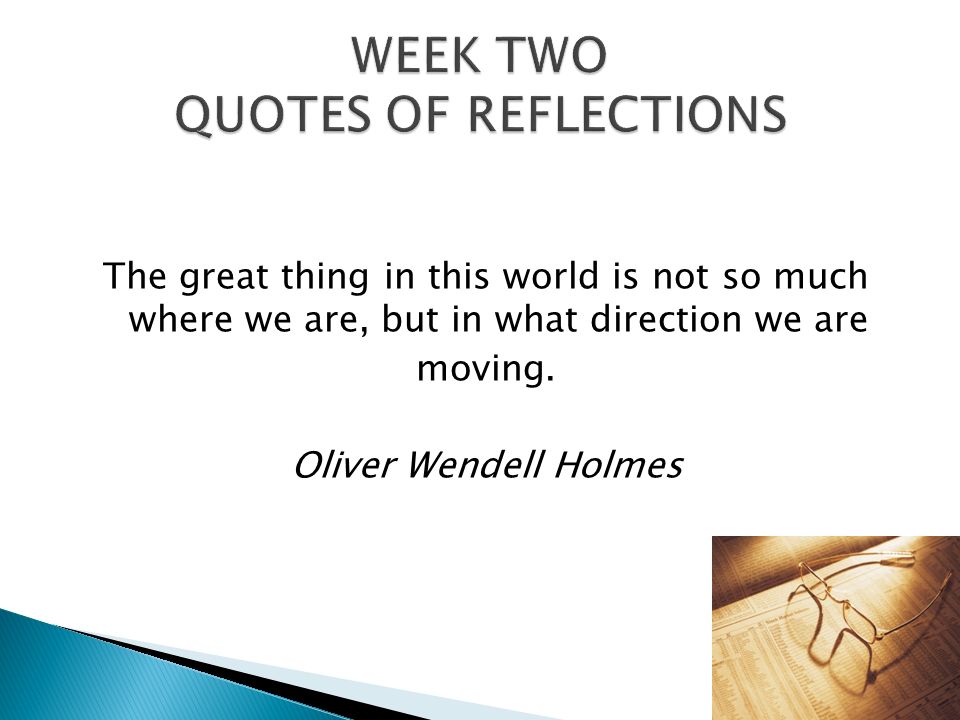 WEEK TWO
QUOTES OF REFLECTIONS

The great thing in this world is not so much where we are, but in what direction we are moving.

Oliver Wendell Holmes